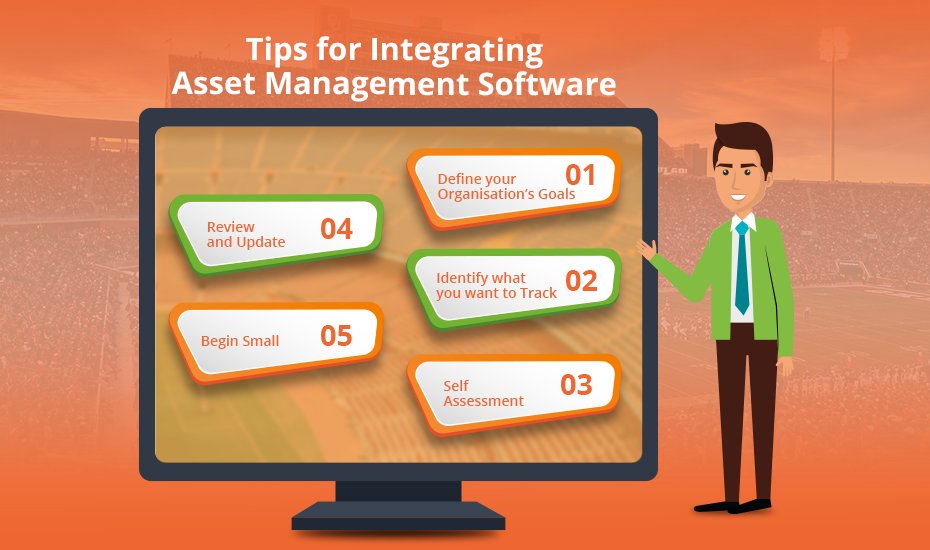 Tips for Integrating Asset Management Software

Define your Organisation's Goals 01

Identify what you want to Track 02

Self Assessment 03

Review and Update 04

Begin Small 05